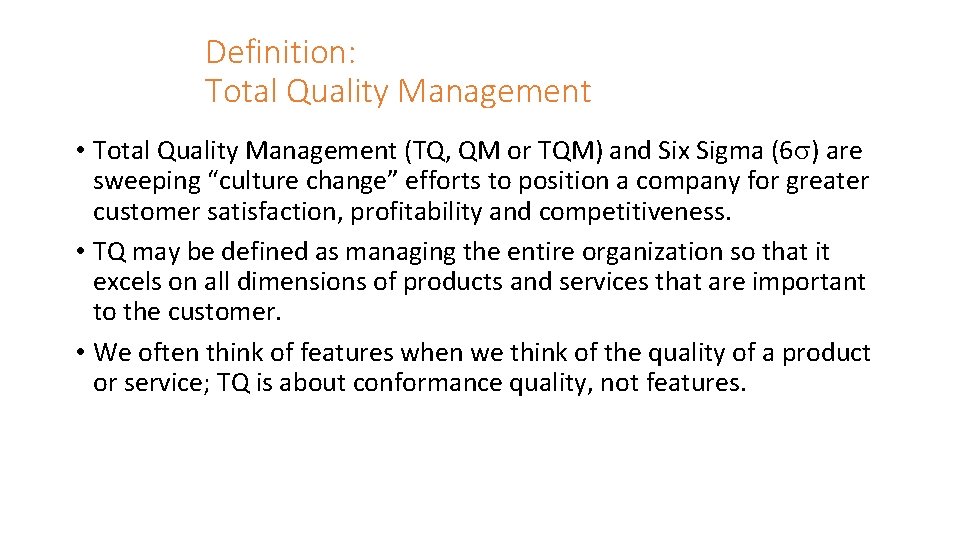 Definition:
Total Quality Management

• Total Quality Management (TQ, QM or TQM) and Six Sigma ($6\sigma$) are sweeping “culture change” efforts to position a company for greater customer satisfaction, profitability and competitiveness.

• TQ may be defined as managing the entire organization so that it excels on all dimensions of products and services that are important to the customer.

• We often think of features when we think of the quality of a product or service; TQ is about conformance quality, not features.